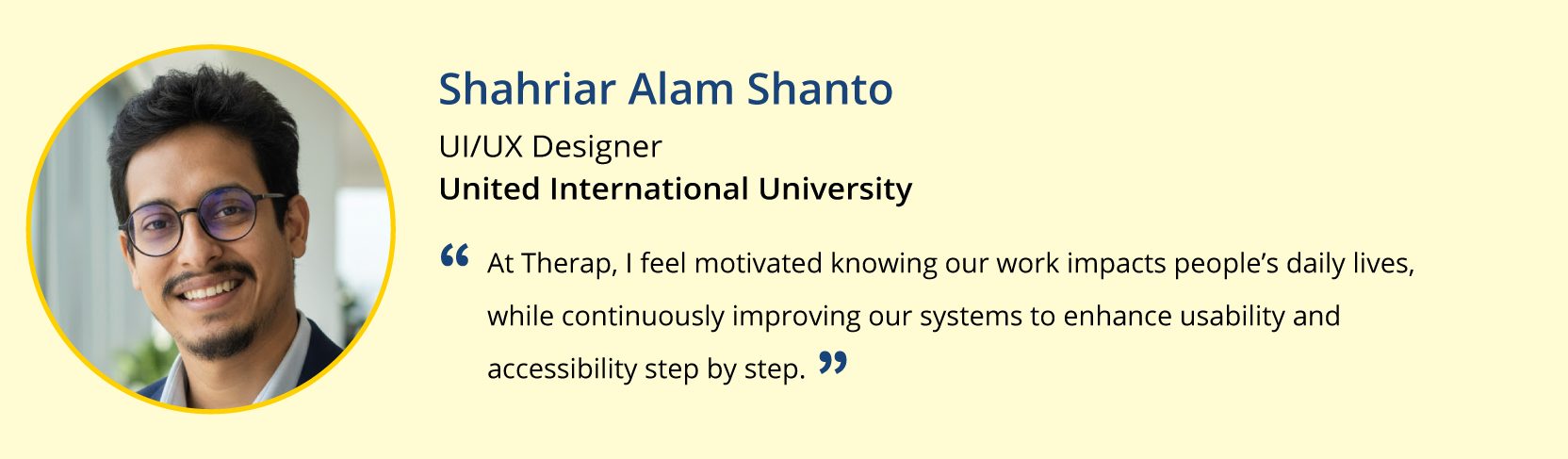 Shahriar Alam Shanto

UI/UX Designer

United International University

“ At Therap, I feel motivated knowing our work impacts people’s daily lives, while continuously improving our systems to enhance usability and accessibility step by step. ”